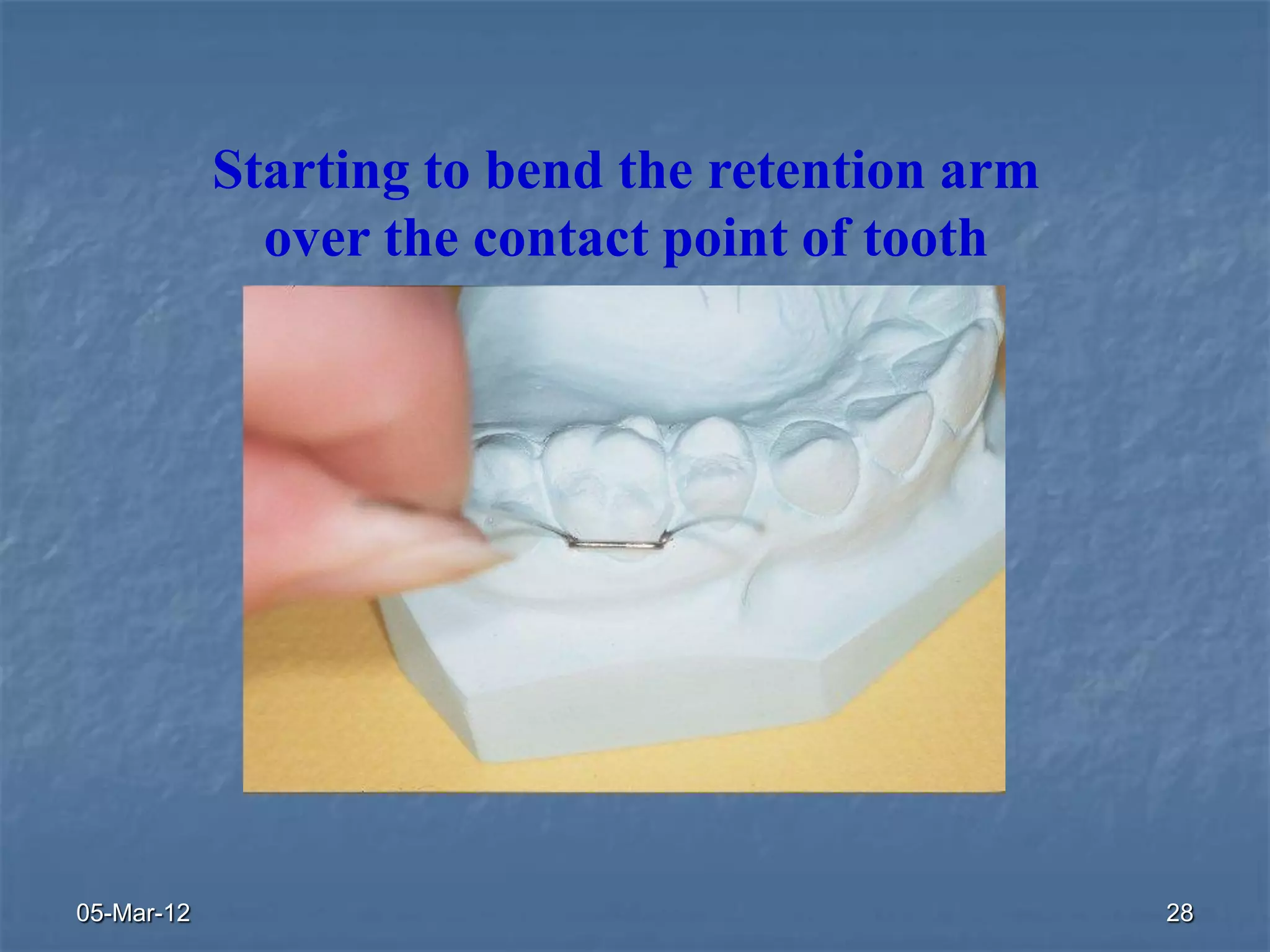 Starting to bend the retention arm over the contact point of tooth

05-Mar-12

28